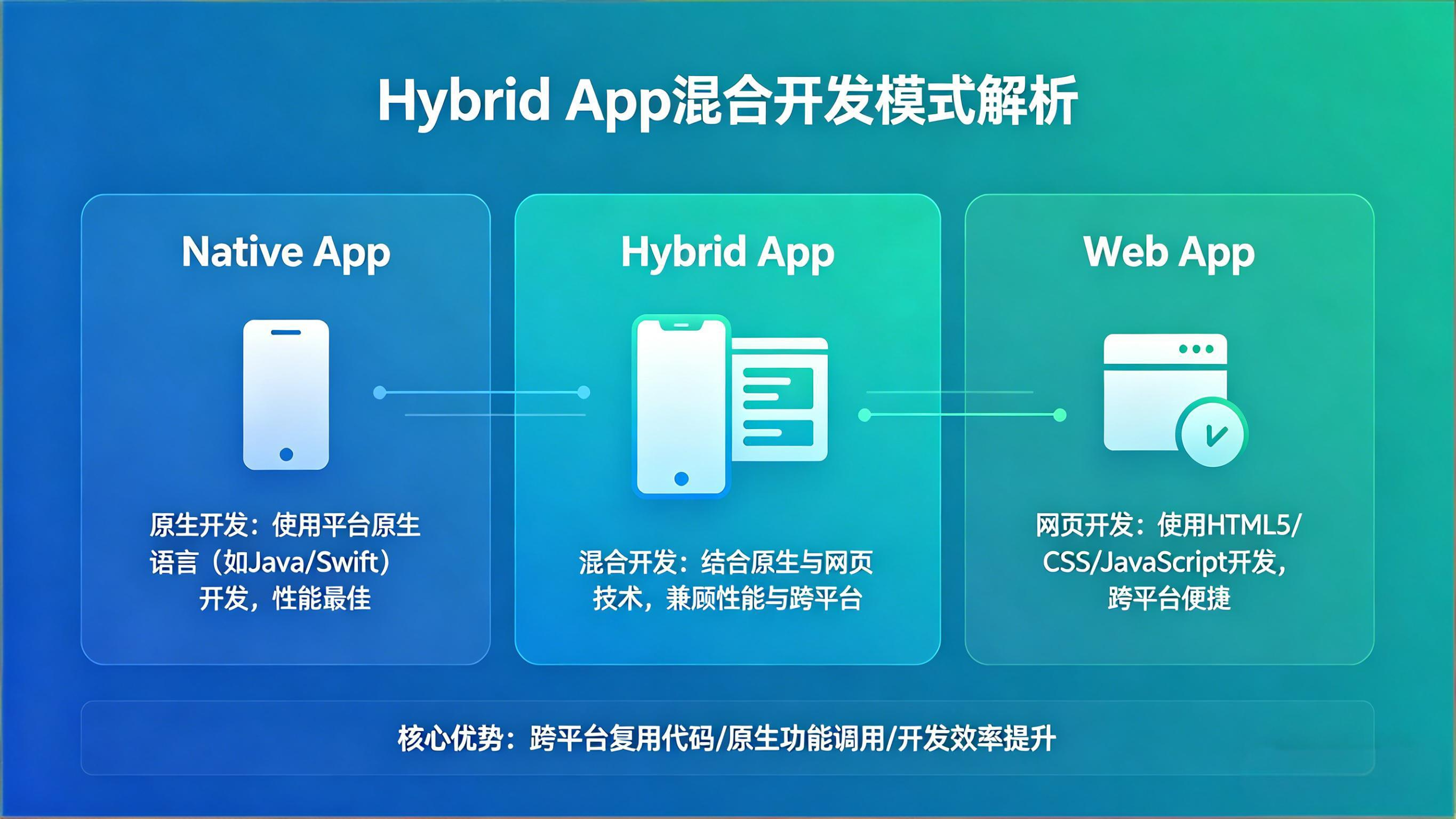 Hybrid App混合开发模式解析

Native App

原生开发：使用平台原生语言（如Java/Swift）开发，性能最佳

Hybrid App

混合开发：结合原生与网页技术，兼顾性能与跨平台

Web App

网页开发：使用HTML5/CSS/JavaScript开发，跨平台便捷

核心优势：跨平台复用代码/原生功能调用/开发效率提升